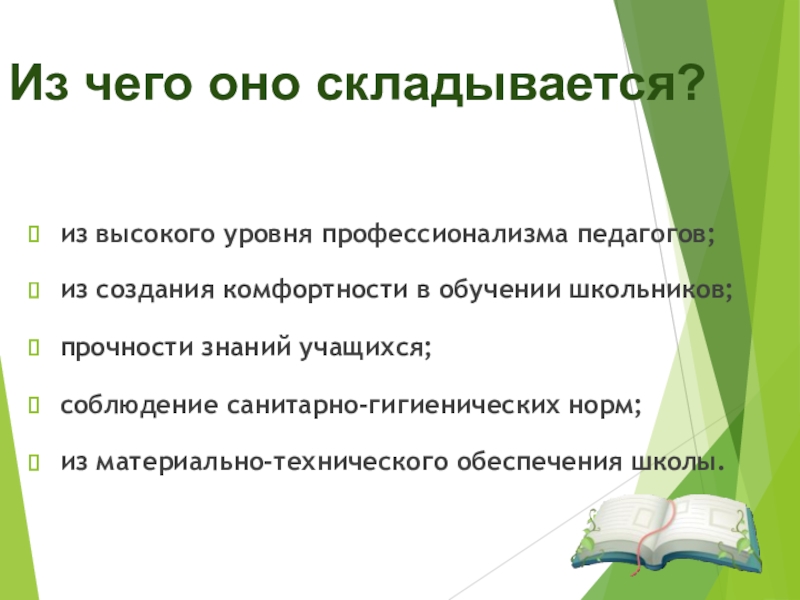 Из чего оно складывается?

из высокого уровня профессионализма педагогов;

из создания комфортности в обучении школьников;

прочности знаний учащихся;

соблюдение санитарно-гигиенических норм;

из материально-технического обеспечения школы.